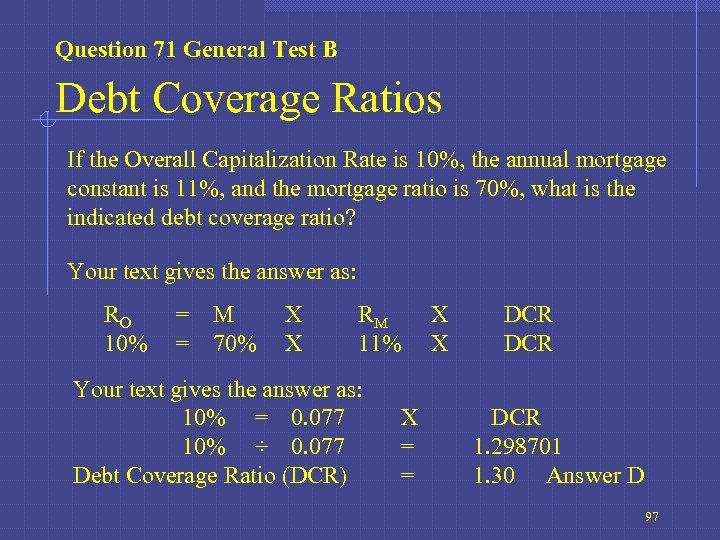 Question 71 General Test B

Debt Coverage Ratios

If the Overall Capitalization Rate is 10%, the annual mortgage constant is 11%, and the mortgage ratio is 70%, what is the indicated debt coverage ratio?

Your text gives the answer as:

$R_O$ = M X $R_M$ X DCR
10% = 70% X 11% X DCR

Your text gives the answer as:
10% = 0.077 X DCR
10% ÷ 0.077 = 1.298701
Debt Coverage Ratio (DCR) = 1.30 Answer D

97